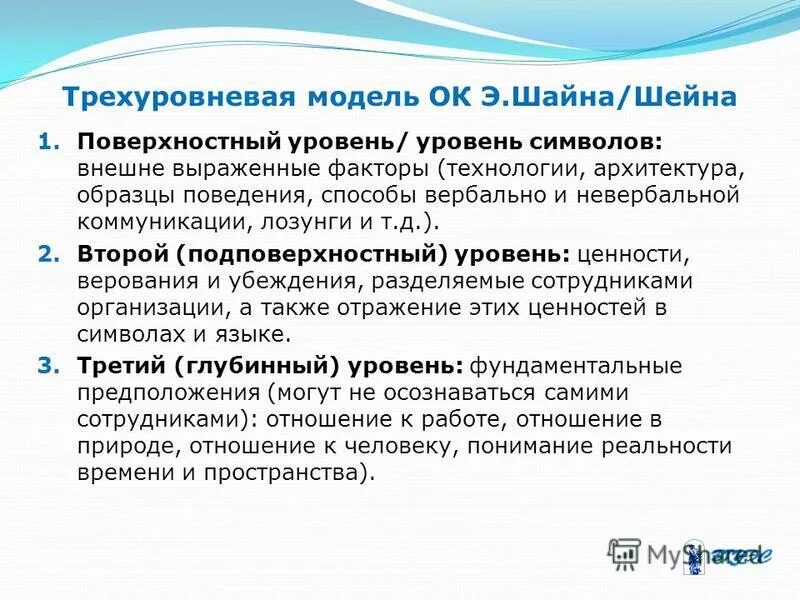 Трехуровневая модель ОК Э.Шайна/Шейна

1. **Поверхностный уровень/ уровень символов:** внешне выраженные факторы (технологии, архитектура, образцы поведения, способы вербально и невербальной коммуникации, лозунги и т.д.).

2. **Второй (подповерхностный) уровень:** ценности, верования и убеждения, разделяемые сотрудниками организации, а также отражение этих ценностей в символах и языке.

3. **Третий (глубинный) уровень:** фундаментальные предположения (могут не осознаваться самими сотрудниками): отношение к работе, отношение в природе, отношение к человеку, понимание реальности времени и пространства).

MyShared